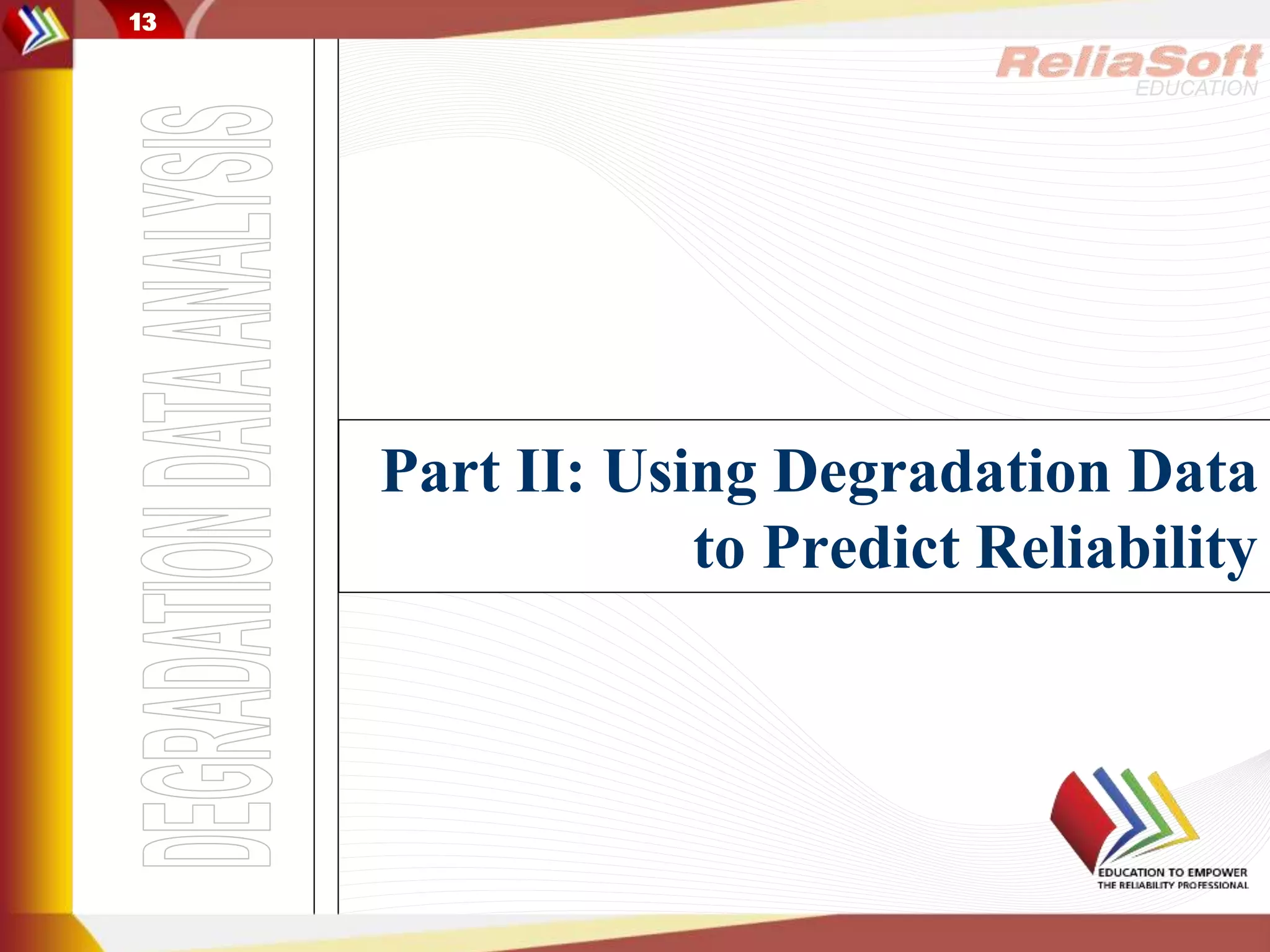 13

ReliaSoft EDUCATION

DEGRADATION DATA ANALYSIS

Part II: Using Degradation Data to Predict Reliability

EDUCATION TO EMPOWER THE RELIABILITY PROFESSIONAL